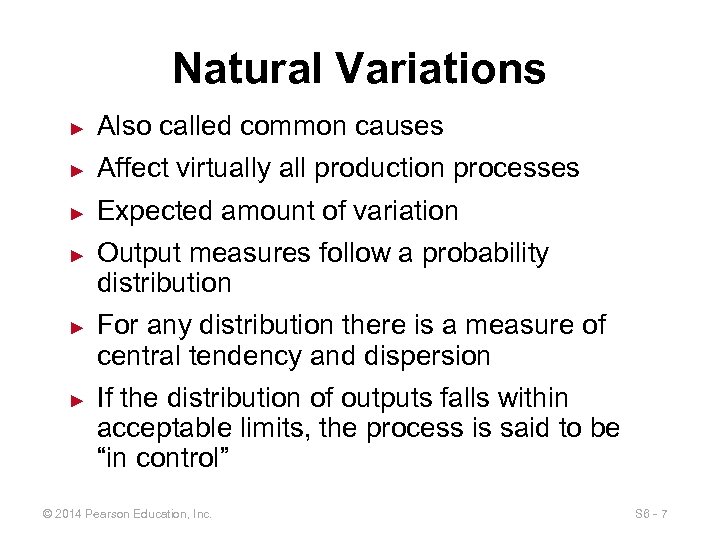 Natural Variations

► Also called common causes
► Affect virtually all production processes
► Expected amount of variation
► Output measures follow a probability distribution
► For any distribution there is a measure of central tendency and dispersion
► If the distribution of outputs falls within acceptable limits, the process is said to be "in control"

© 2014 Pearson Education, Inc.

S6 - 7